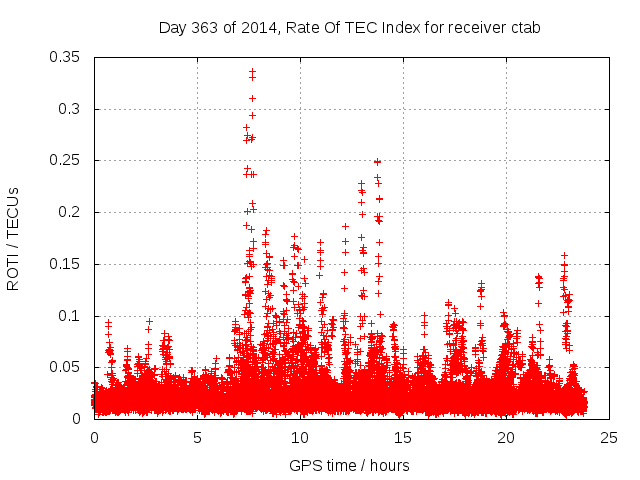 Day 363 of 2014, Rate Of TEC Index for receiver ctab

ROTI / TECUs

0.35
0.3
0.25
0.2
0.15
0.1
0.05
0

0
5
10
15
20
25

GPS time / hours